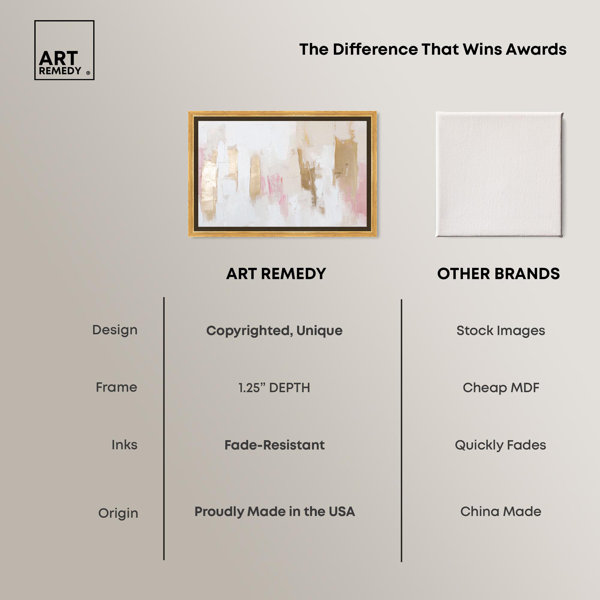 ART REMEDY ®

The Difference That Wins Awards

| | ART REMEDY | OTHER BRANDS |
|---|---|---|
| Design | Copyrighted, Unique | Stock Images |
| Frame | 1.25" DEPTH | Cheap MDF |
| Inks | Fade-Resistant | Quickly Fades |
| Origin | Proudly Made in the USA | China Made |